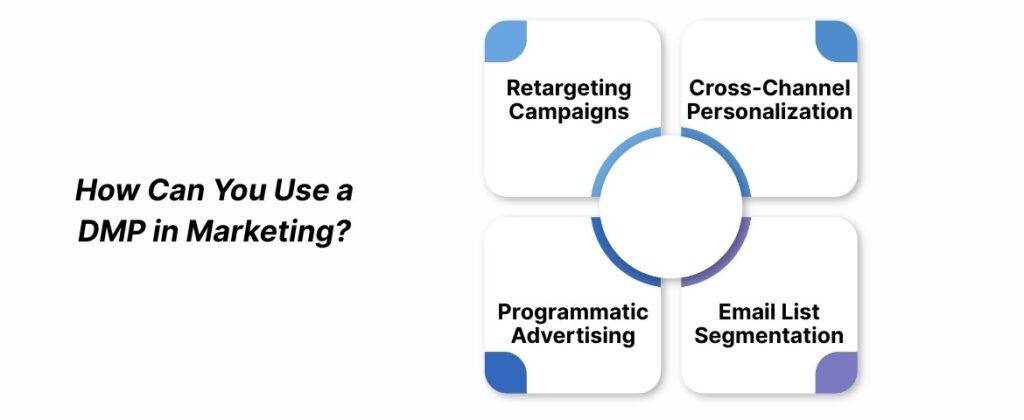 How Can You Use a DMP in Marketing?

Retargeting Campaigns

Cross-Channel Personalization

Programmatic Advertising

Email List Segmentation